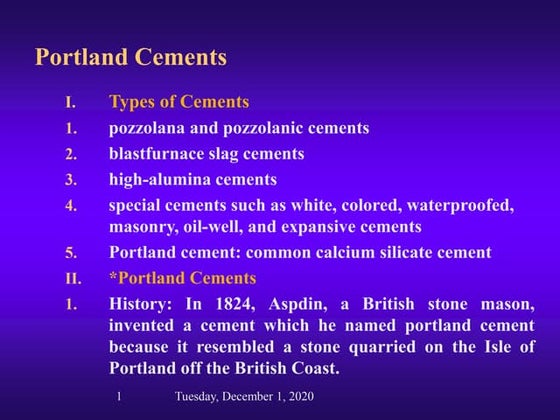 Portland Cements

I. Types of Cements

1. pozzolana and pozzolanic cements

2. blastfurnace slag cements

3. high-alumina cements

4. special cements such as white, colored, waterproofed, masonry, oil-well, and expansive cements

5. Portland cement: common calcium silicate cement

II. *Portland Cements

1. History: In 1824, Aspdin, a British stone mason, invented a cement which he named portland cement because it resembled a stone quarried on the Isle of Portland off the British Coast.

1 Tuesday, December 1, 2020